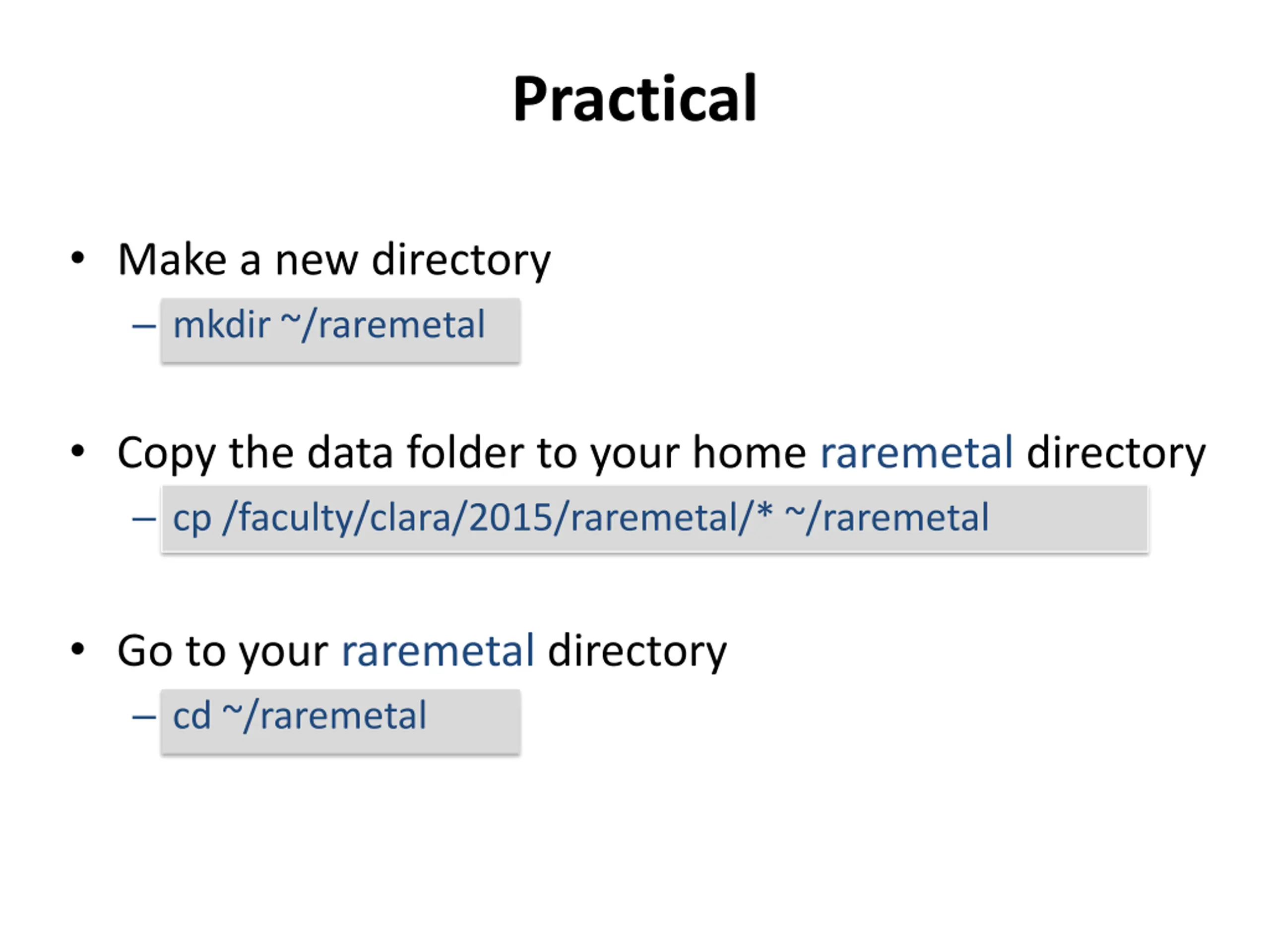 Practical

• Make a new directory
– mkdir ~/raremetal

• Copy the data folder to your home raremetal directory
– cp /faculty/clara/2015/raremetal/* ~/raremetal

• Go to your raremetal directory
– cd ~/raremetal